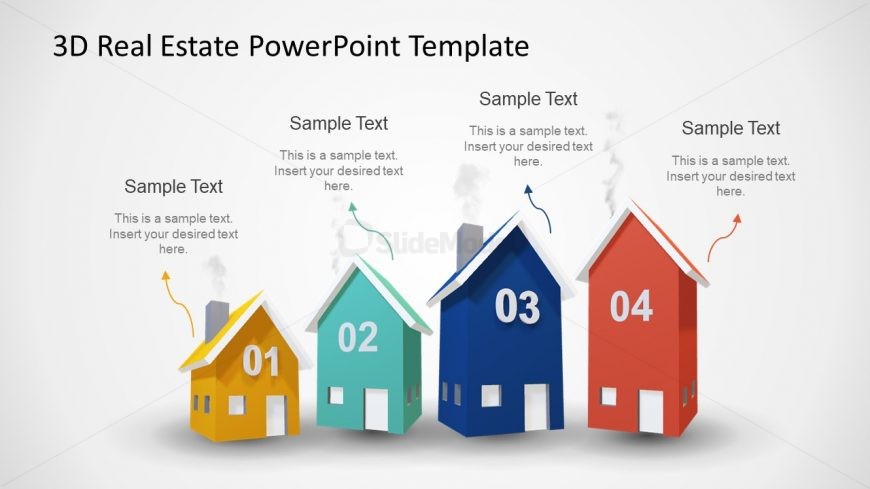 3D Real Estate PowerPoint Template

Sample Text

This is a sample text. Insert your desired text here.

Sample Text

This is a sample text. Insert your desired text here.

Sample Text

This is a sample text. Insert your desired text here.

Sample Text

This is a sample text. Insert your desired text here.

SlideModel

01

02

03

04